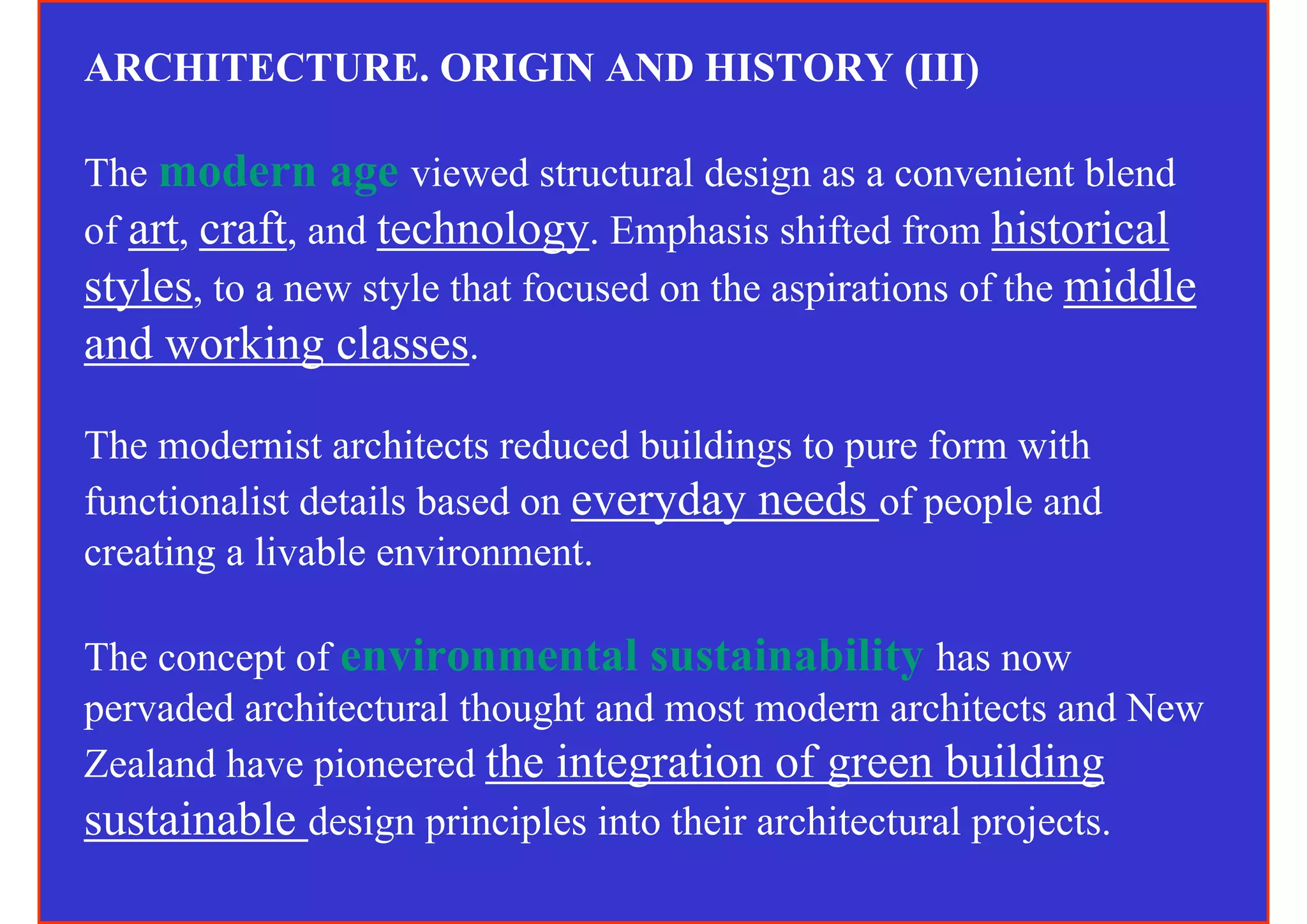 ARCHITECTURE. ORIGIN AND HISTORY (III)

The modern age viewed structural design as a convenient blend of art, craft, and technology. Emphasis shifted from historical styles, to a new style that focused on the aspirations of the middle and working classes.

The modernist architects reduced buildings to pure form with functionalist details based on everyday needs of people and creating a livable environment.

The concept of environmental sustainability has now pervaded architectural thought and most modern architects and New Zealand have pioneered the integration of green building sustainable design principles into their architectural projects.